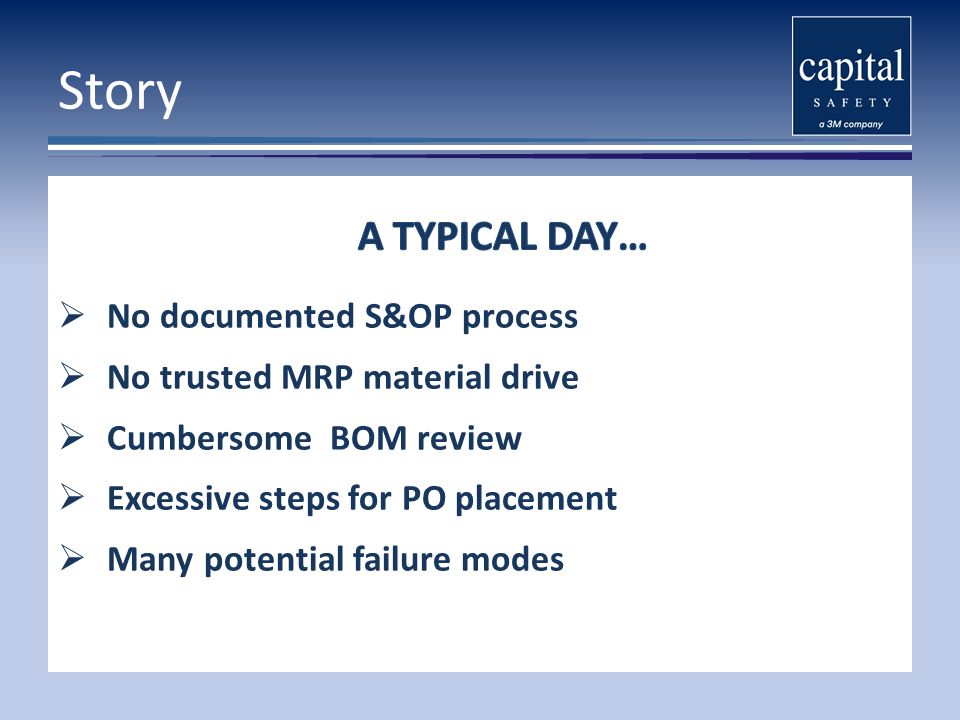 Story

capital
SAFETY
a 3M company

A TYPICAL DAY…

➢ No documented S&OP process
➢ No trusted MRP material drive
➢ Cumbersome BOM review
➢ Excessive steps for PO placement
➢ Many potential failure modes